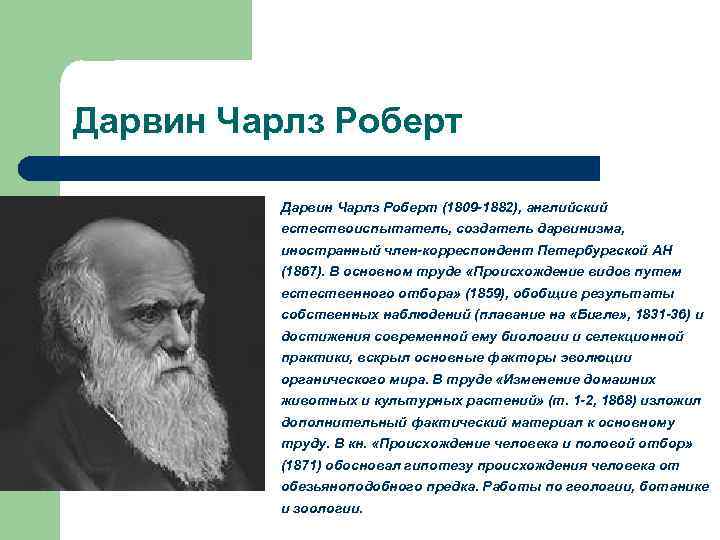 Дарвин Чарлз Роберт

Дарвин Чарлз Роберт (1809-1882), английский естествоиспытатель, создатель дарвинизма, иностранный член-корреспондент Петербургской АН (1867). В основном труде «Происхождение видов путем естественного отбора» (1859), обобщив результаты собственных наблюдений (плавание на «Бигле», 1831-36) и достижения современной ему биологии и селекционной практики, вскрыл основные факторы эволюции органического мира. В труде «Изменение домашних животных и культурных растений» (т. 1-2, 1868) изложил дополнительный фактический материал к основному труду. В кн. «Происхождение человека и половой отбор» (1871) обосновал гипотезу происхождения человека от обезьяноподобного предка. Работы по геологии, ботанике и зоологии.